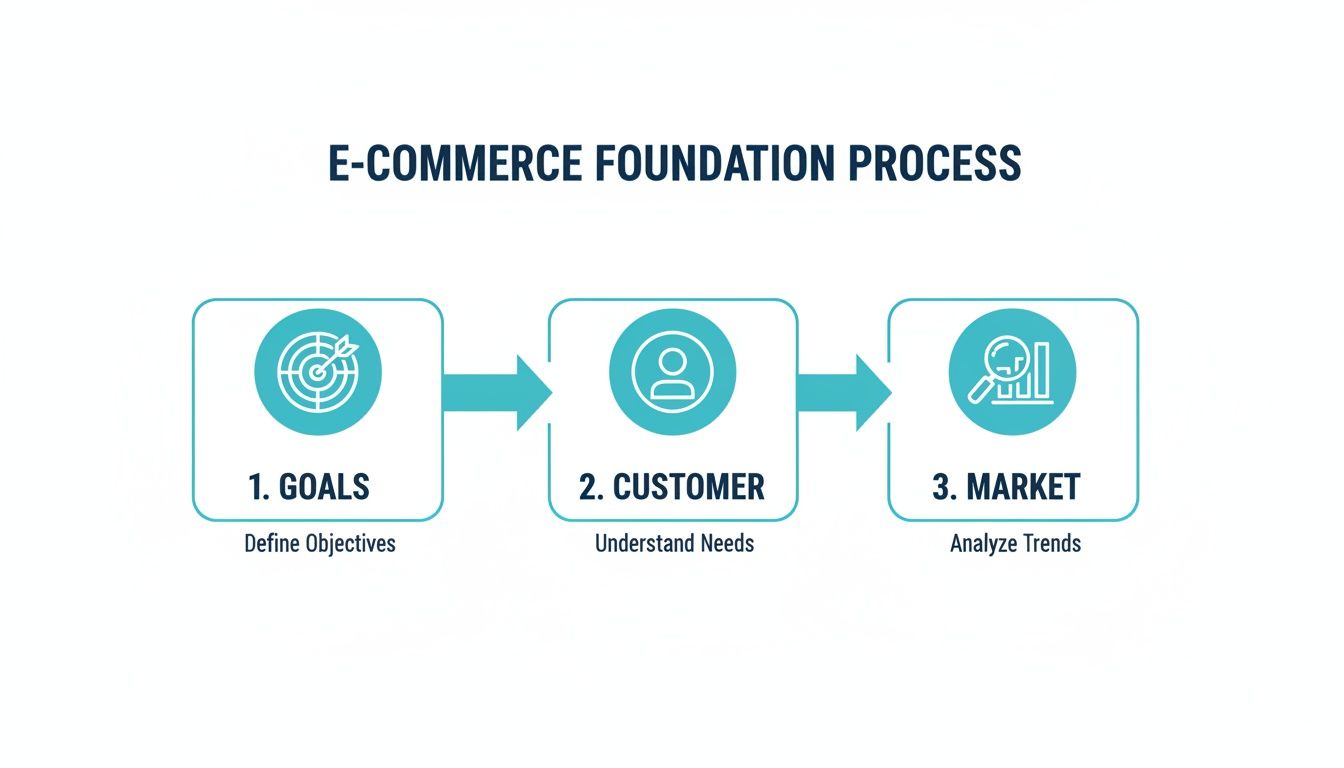 E-COMMERCE FOUNDATION PROCESS

1. GOALS

Define Objectives

2. CUSTOMER

Understand Needs

3. MARKET

Analyze Trends